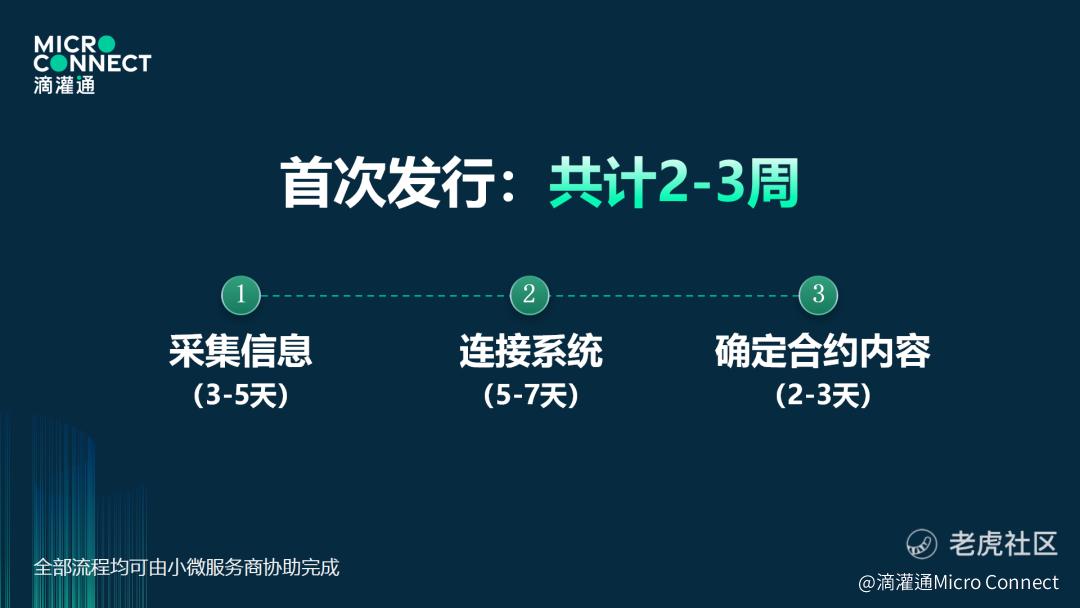 MICRO
CONNECT
滴灌通

首次发行：共计2-3周

1
采集信息
（3-5天）

2
连接系统
（5-7天）

3
确定合约内容
（2-3天）

全部流程均可由小微服务商协助完成

老虎社区
@滴灌通Micro Connect